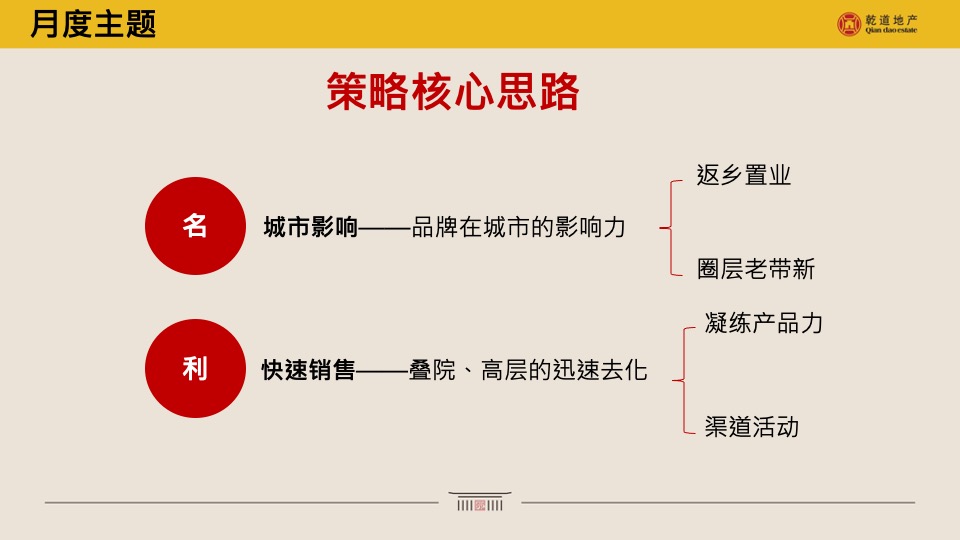 月度主题

乾道地产
Qian dao estate

策略核心思路

名

城市影响——品牌在城市的影响力

返乡置业

圈层老带新

利

快速销售——叠院、高层的迅速去化

凝练产品力

渠道活动